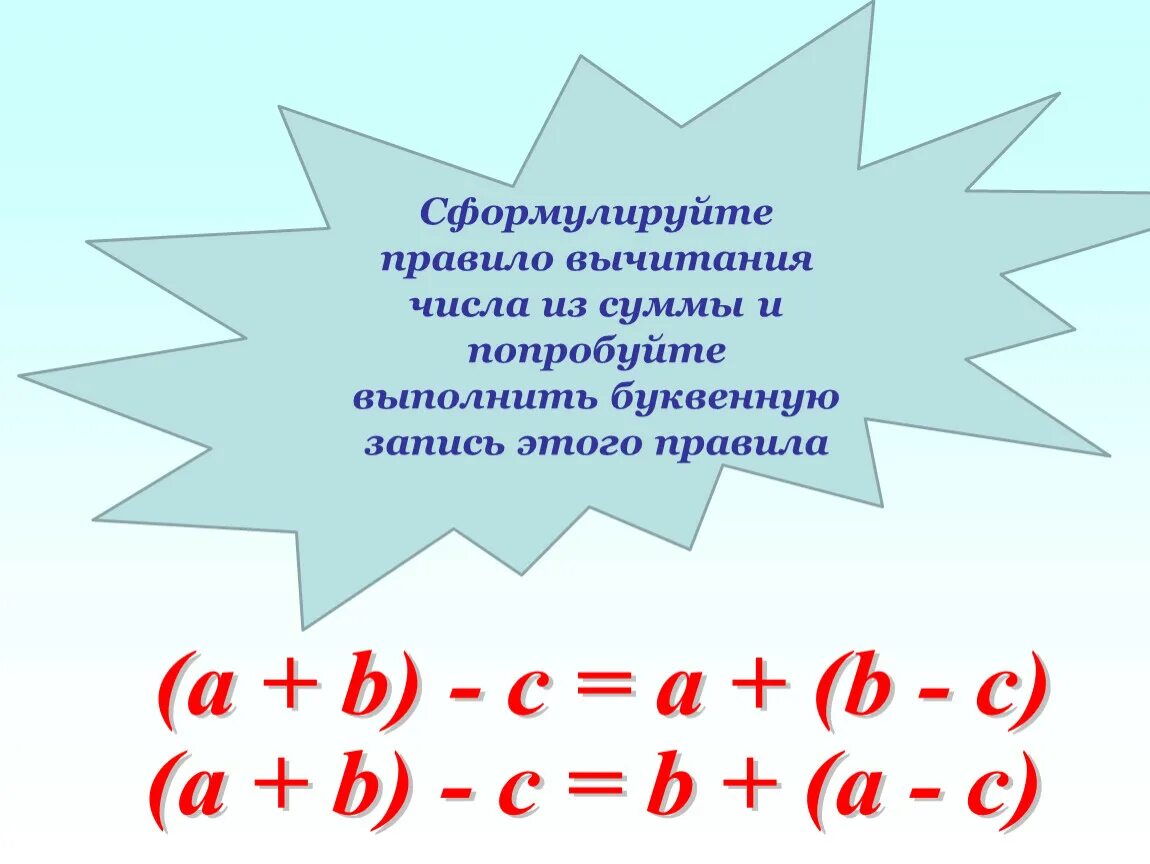 Сформулируйте правило вычитания числа из суммы и попробуйте выполнить буквенную запись этого правила

$(a + b) - c = a + (b - c)$
$(a + b) - c = b + (a - c)$